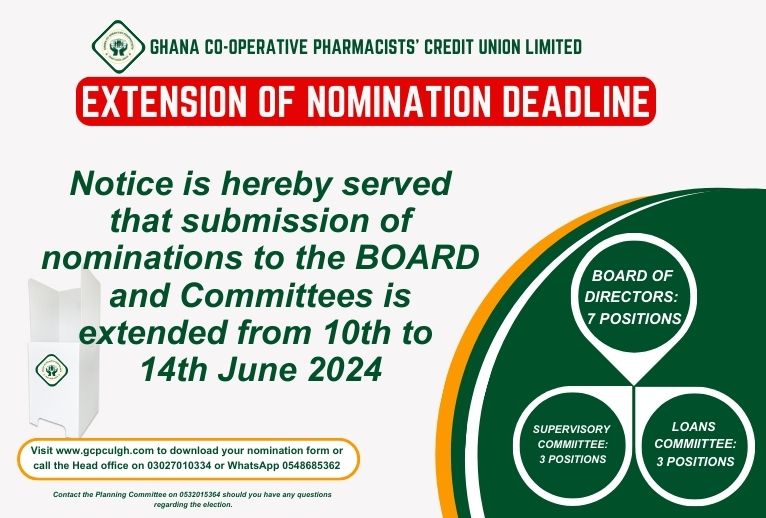 GHANA CO-OPERATIVE PHARMACISTS' CREDIT UNION LIMITED

EXTENSION OF NOMINATION DEADLINE

Notice is hereby served that submission of nominations to the BOARD and Committees is extended from 10th to 14th June 2024

BOARD OF DIRECTORS: 7 POSITIONS

SUPERVISORY COMMITTEE: 3 POSITIONS

LOANS COMMIITTEE: 3 POSITIONS

Visit www.gcpculgh.com to download your nomination form or call the Head office on 03027010334 or WhatsApp 0548685362

Contact the Planning Committee on 0532015364 should you have any questions regarding the election.